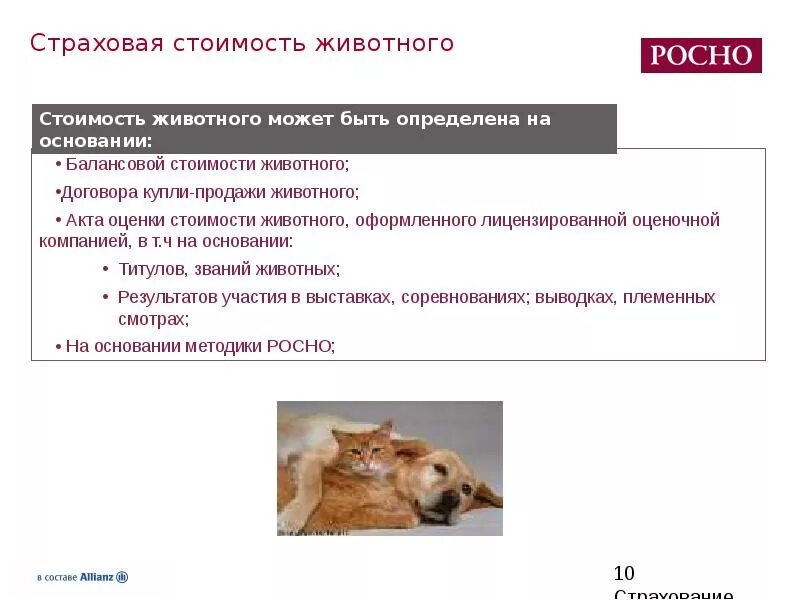 Страховая стоимость животного

РОСНО

Стоимость животного может быть определена на основании:

• Балансовой стоимости животного;

•Договора купли-продажи животного;

• Акта оценки стоимости животного, оформленного лицензированной оценочной компанией, в т.ч на основании:

• Титулов, званий животных;

• Результатов участия в выставках, соревнованиях; выводках, племенных смотрах;

• На основании методики РОСНО;

в составе Allianz

10

Страхование